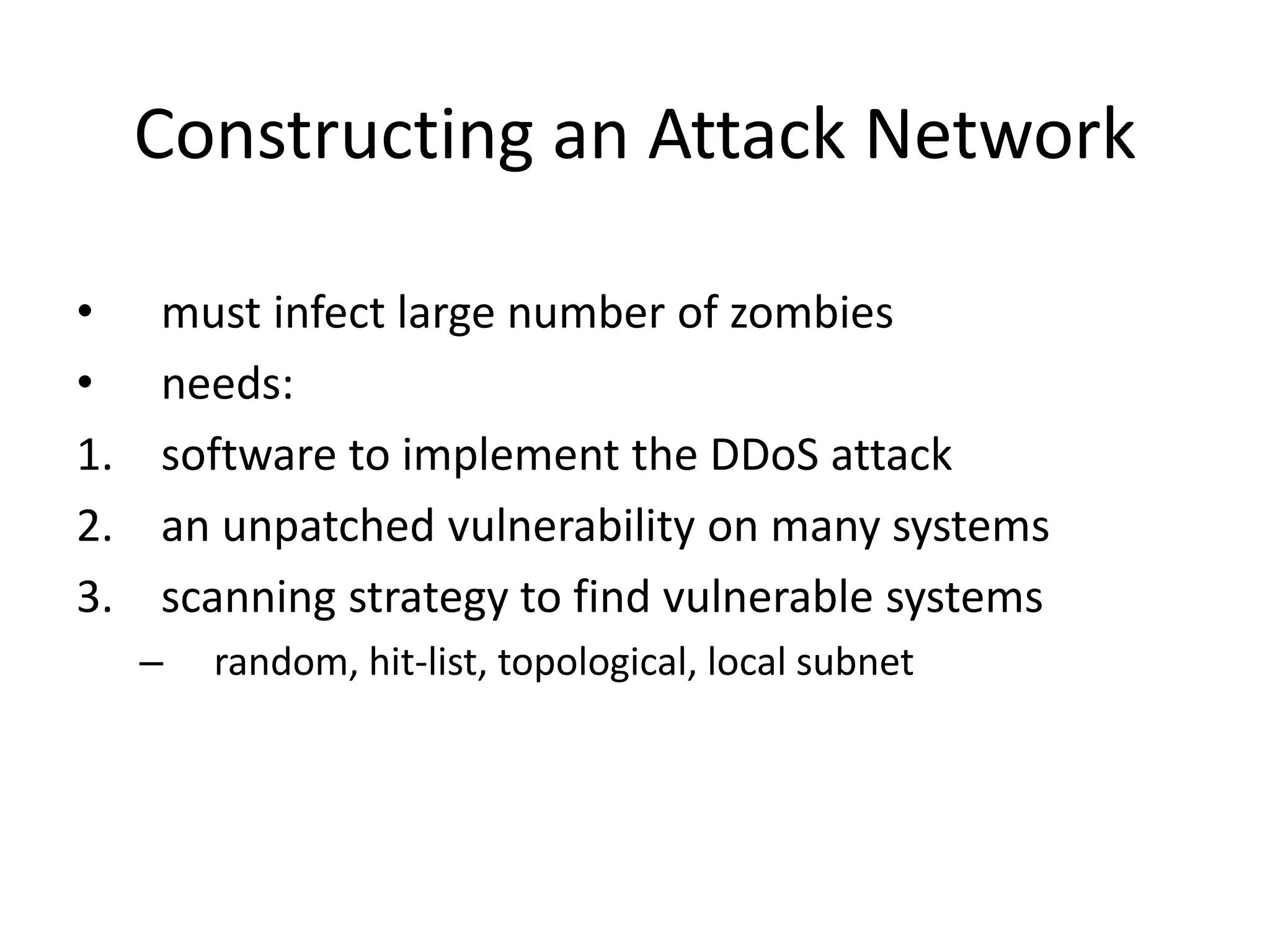 Constructing an Attack Network

• must infect large number of zombies
• needs:
1. software to implement the DDoS attack
2. an unpatched vulnerability on many systems
3. scanning strategy to find vulnerable systems
– random, hit-list, topological, local subnet